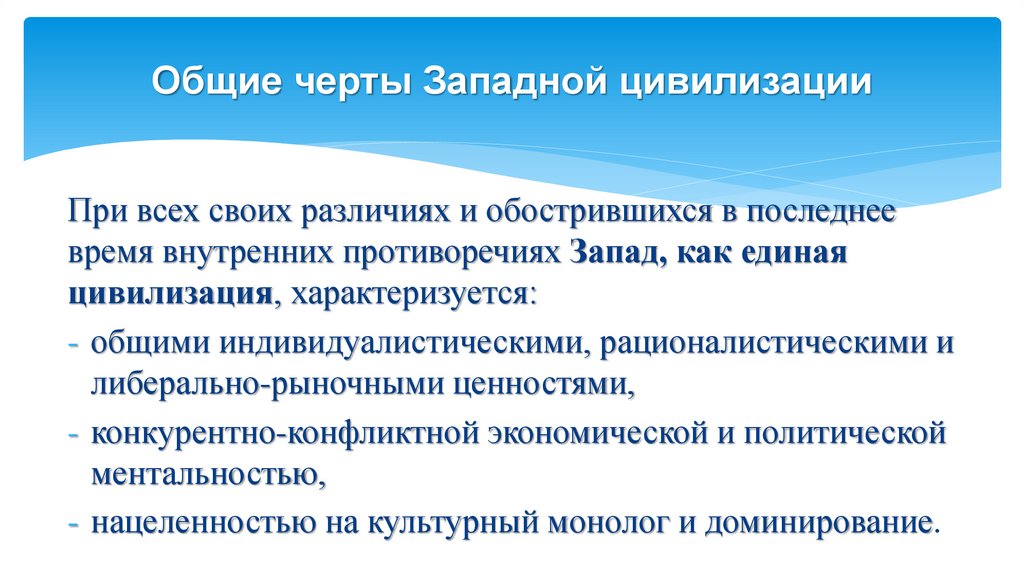 Общие черты Западной цивилизации

При всех своих различиях и обострившихся в последнее время внутренних противоречиях Запад, как единая цивилизация, характеризуется:

- общими индивидуалистическими, рационалистическими и либерально-рыночными ценностями,

- конкурентно-конфликтной экономической и политической ментальностью,

- нацеленностью на культурный монолог и доминирование.